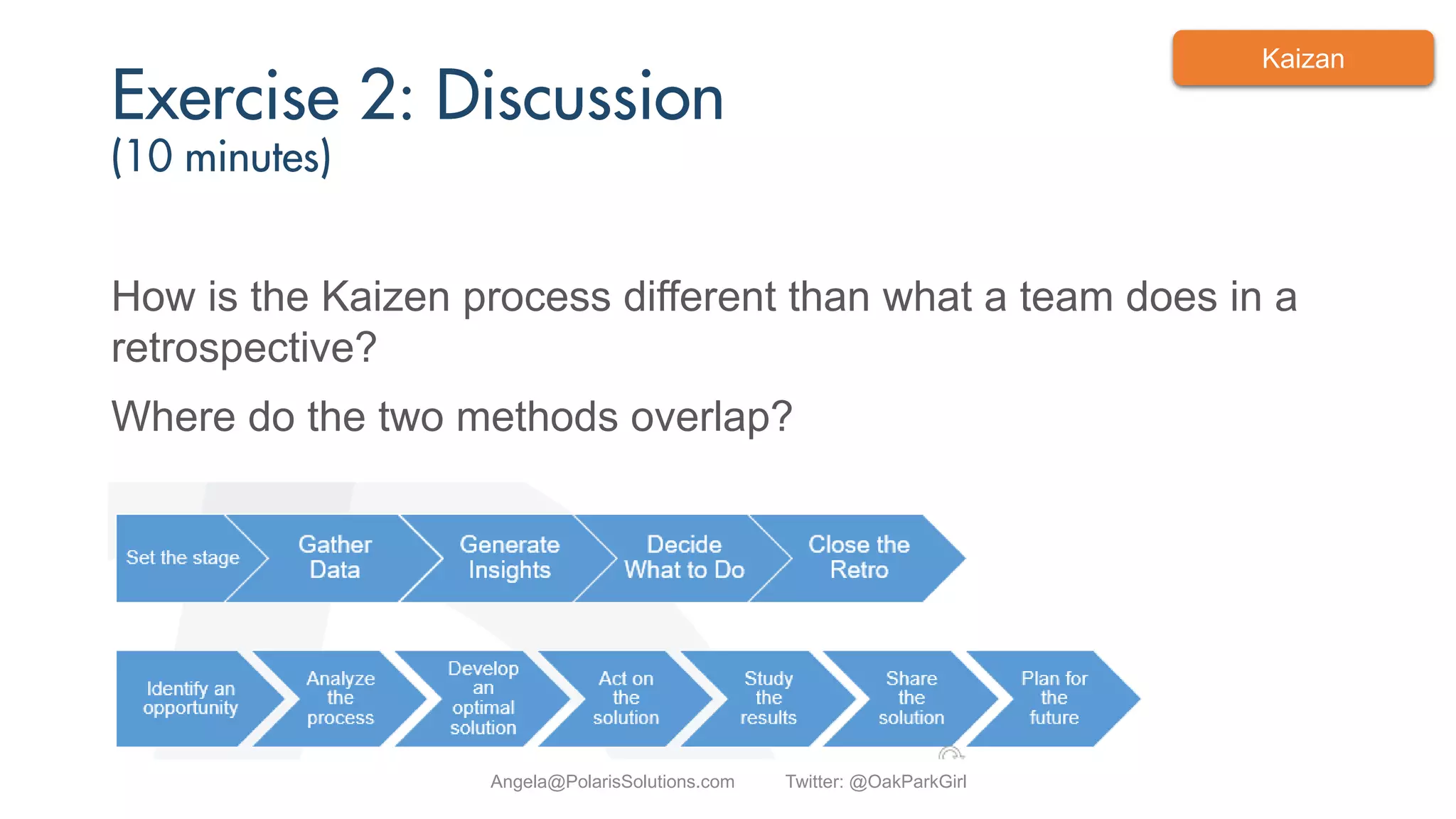 Kaizan

Exercise 2: Discussion
(10 minutes)

How is the Kaizen process different than what a team does in a retrospective?

Where do the two methods overlap?

Set the stage
Gather Data
Generate Insights
Decide What to Do
Close the Retro

Identify an opportunity
Analyze the process
Develop an optimal solution
Act on the solution
Study the results
Share the solution
Plan for the future

Angela@PolarisSolutions.com Twitter: @OakParkGirl